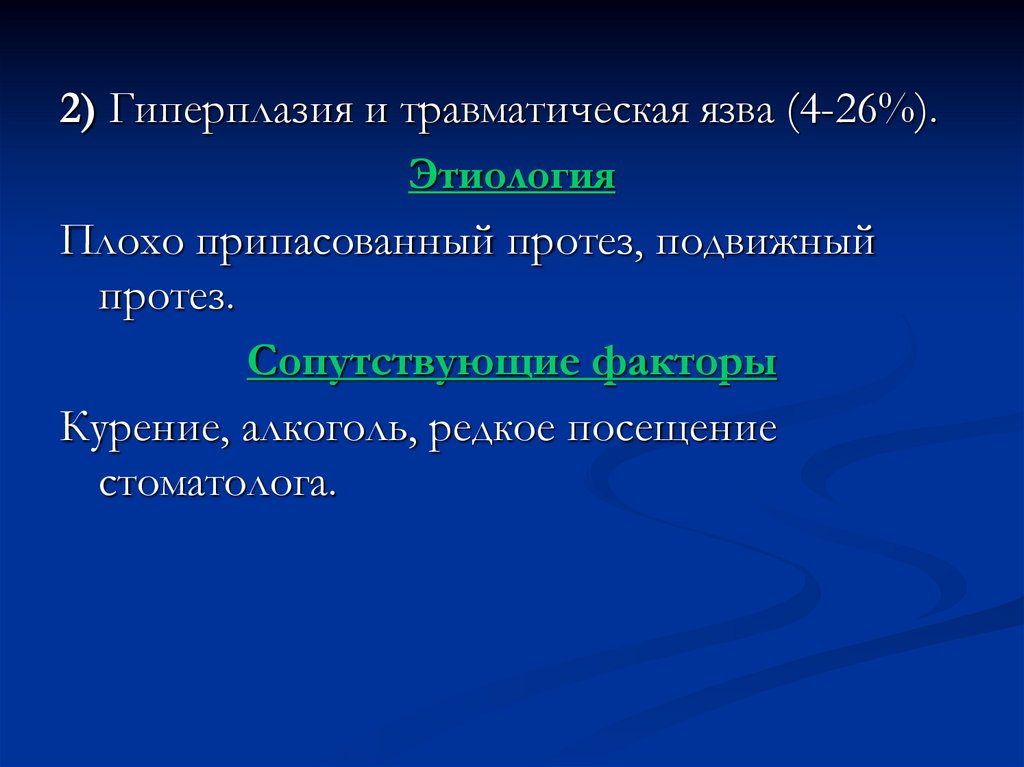 2) Гиперплазия и травматическая язва (4-26%).

Этиология

Плохо припасованный протез, подвижный протез.

Сопутствующие факторы

Курение, алкоголь, редкое посещение стоматолога.